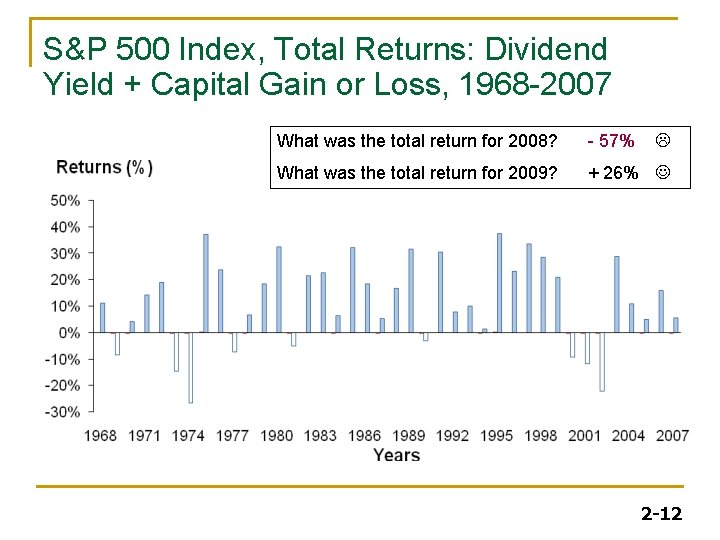 S&P 500 Index, Total Returns: Dividend Yield + Capital Gain or Loss, 1968-2007

What was the total return for 2008? - 57% ☹
What was the total return for 2009? + 26% ☺

Returns (%)

50%
40%
30%
20%
10%
0%
-10%
-20%
-30%

1968 1971 1974 1977 1980 1983 1986 1989 1992 1995 1998 2001 2004 2007

Years

2-12